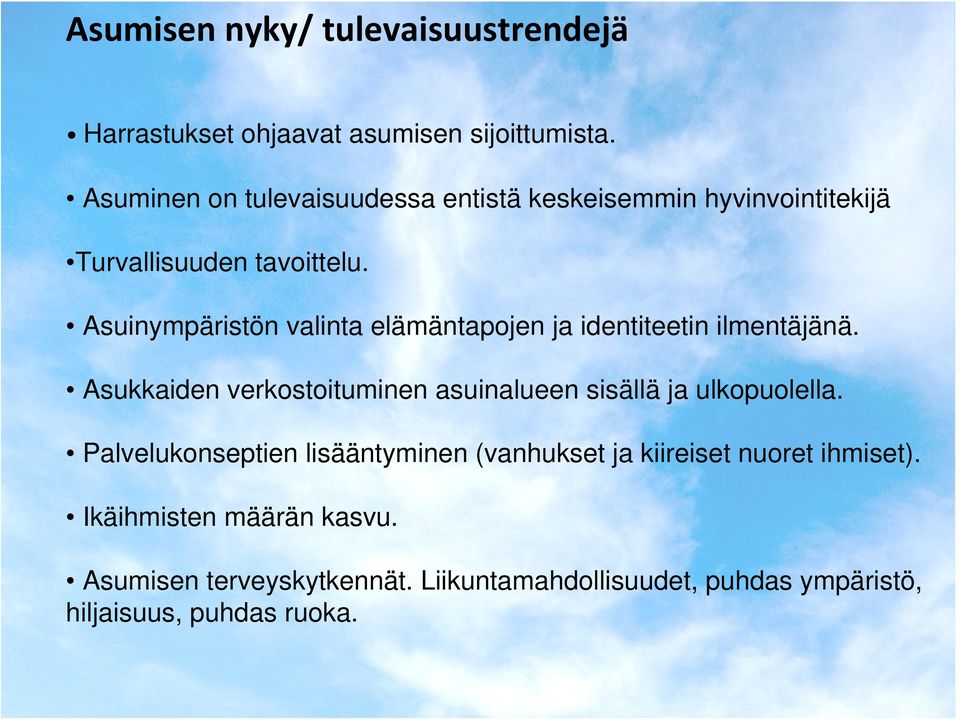 Asumisen nyky/ tulevaisuustrendejä

• Harrastukset ohjaavat asumisen sijoittumista.

• Asuminen on tulevaisuudessa entistä keskeisemmin hyvinvointitekijä

•Turvallisuuden tavoittelu.

• Asuinympäristön valinta elämäntapojen ja identiteetin ilmentäjänä.

• Asukkaiden verkostoituminen asuinalueen sisällä ja ulkopuolella.

• Palvelukonseptien lisääntyminen (vanhukset ja kiireiset nuoret ihmiset).

• Ikäihmisten määrän kasvu.

• Asumisen terveyskytkennät. Liikuntamahdollisuudet, puhdas ympäristö, hiljaisuus, puhdas ruoka.